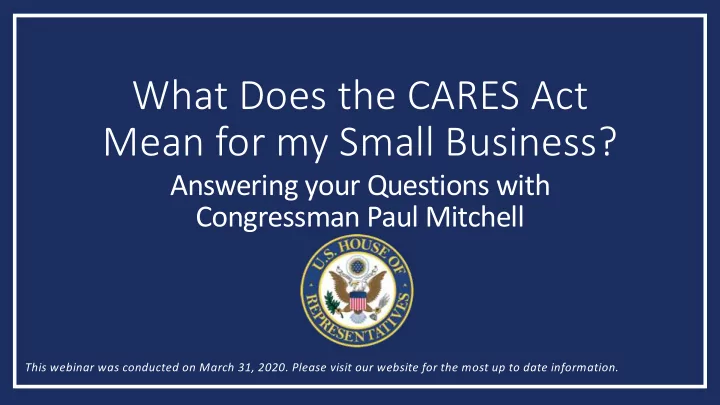 What Does the CARES Act Mean for my Small Business?

Answering your Questions with Congressman Paul Mitchell

U.S. HOUSE OF REPRESENTATIVES

This webinar was conducted on March 31, 2020. Please visit our website for the most up to date information.